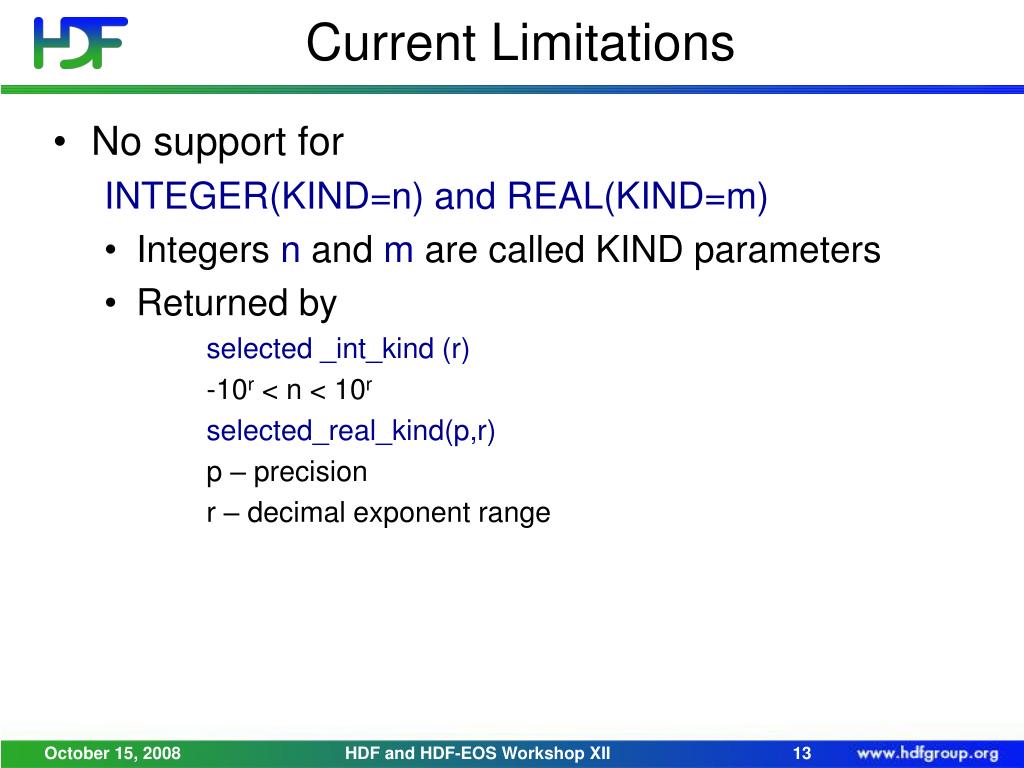 HDF

Current Limitations

• No support for

INTEGER(KIND=n) and REAL(KIND=m)

• Integers n and m are called KIND parameters

• Returned by

selected _int_kind (r)

$-10^r < n < 10^r$

selected_real_kind(p,r)

p – precision

r – decimal exponent range

October 15, 2008 HDF and HDF-EOS Workshop XII 13 www.hdfgroup.org